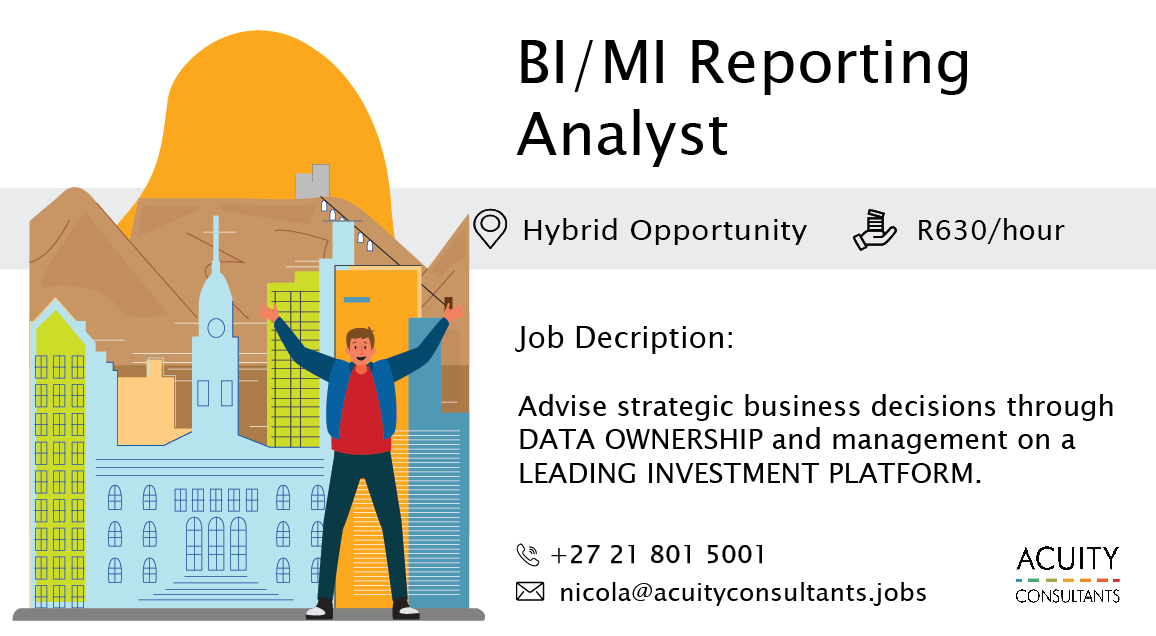 BI/MI Reporting Analyst

Hybrid Opportunity

R630/hour

Job Decription:

Advise strategic business decisions through DATA OWNERSHIP and management on a LEADING INVESTMENT PLATFORM.

+27 21 801 5001

nicola@acuityconsultants.jobs

ACUITY
CONSULTANTS